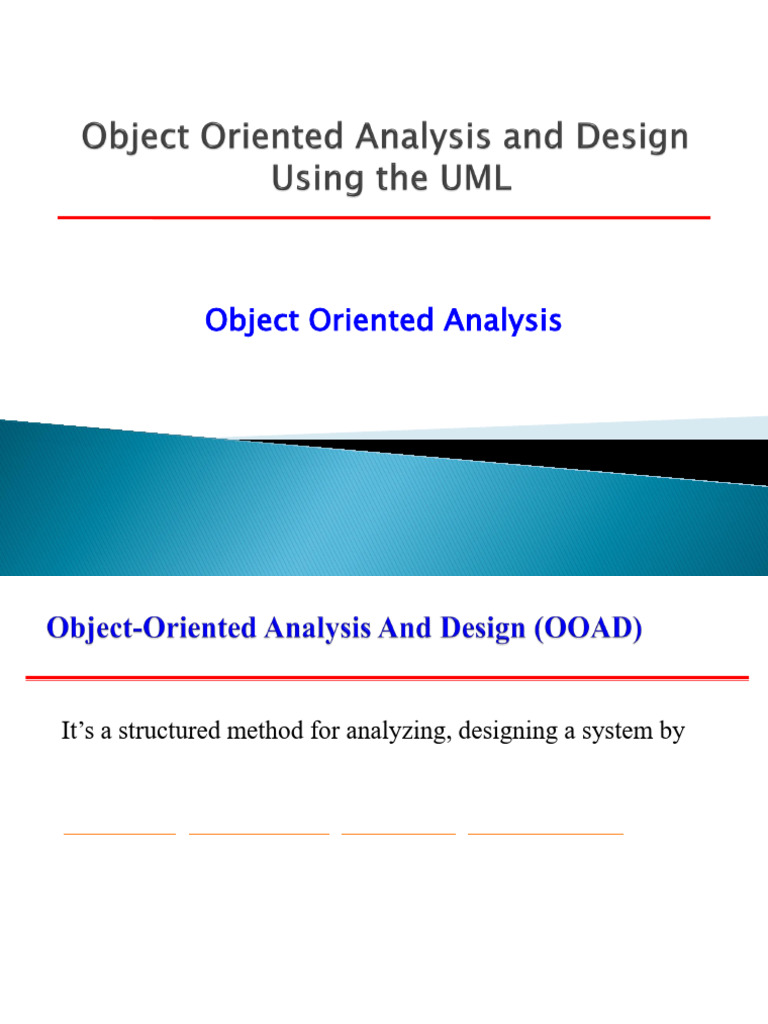 Object Oriented Analysis and Design Using the UML

Object Oriented Analysis

Object-Oriented Analysis And Design (OOAD)

It's a structured method for analyzing, designing a system by